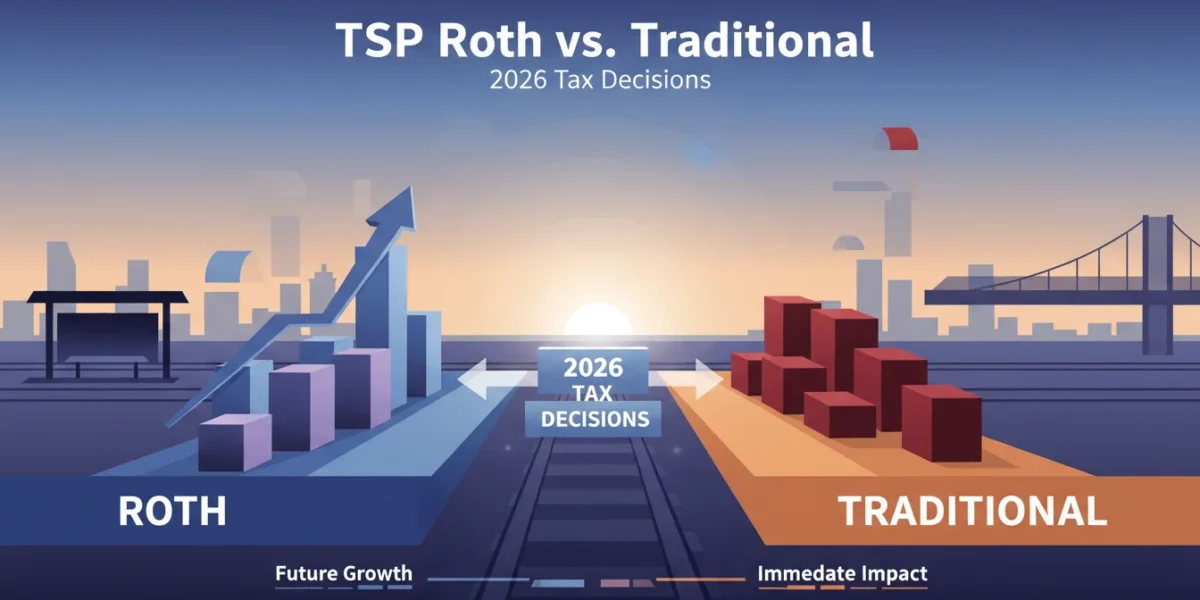 TSP Roth vs. Traditional
2026 Tax Decisions

2026
TAX
DECISIONS

ROTH

TRADITIONAL

Future Growth

Immedate Impact